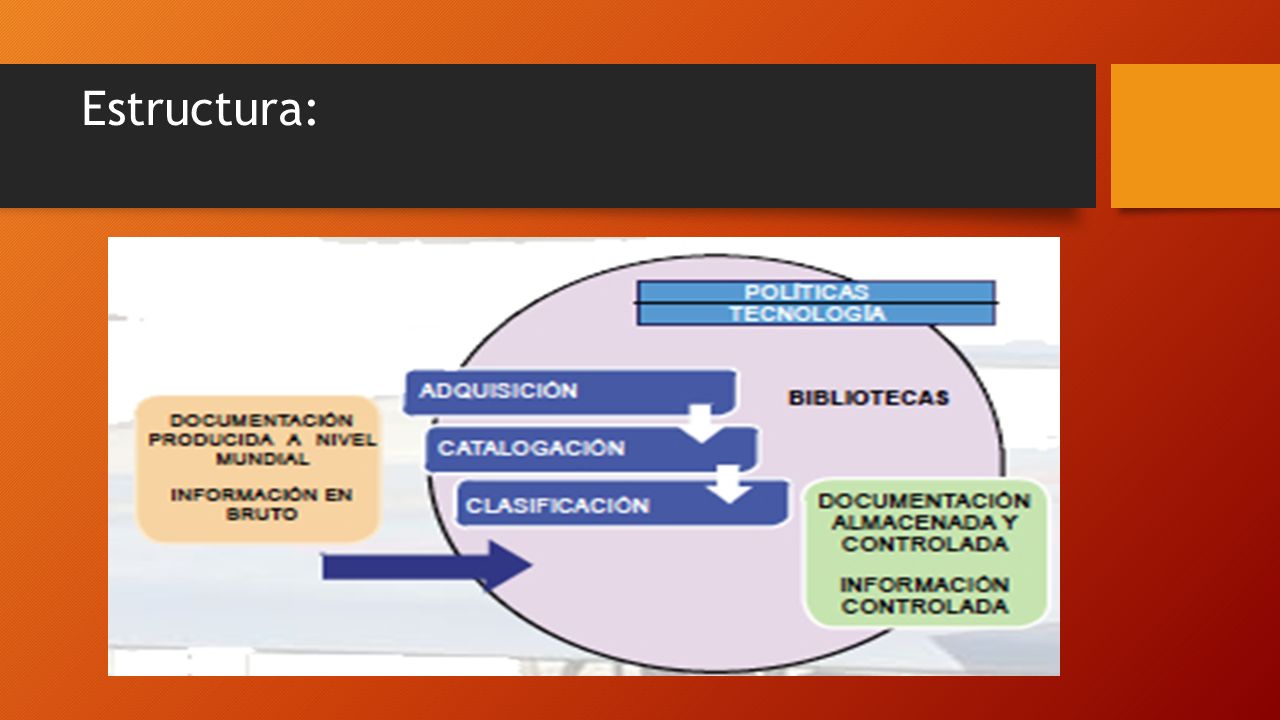 Estructura:

POLÍTICAS
TECNOLOGÍA

DOCUMENTACIÓN PRODUCIDA A NIVEL MUNDIAL

INFORMACIÓN EN BRUTO

ADQUISICIÓN

CATALOGACIÓN

CLASIFICACIÓN

BIBLIOTECAS

DOCUMENTACIÓN ALMACENADA Y CONTROLADA

INFORMACIÓN CONTROLADA